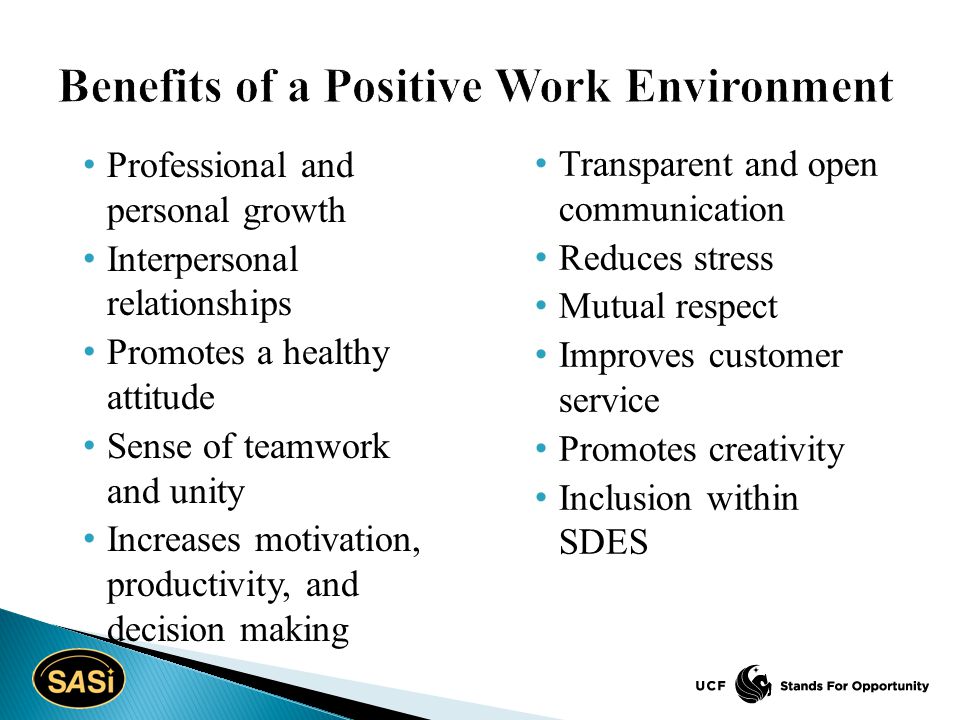 Benefits of a Positive Work Environment

• Professional and personal growth
• Interpersonal relationships
• Promotes a healthy attitude
• Sense of teamwork and unity
• Increases motivation, productivity, and decision making

• Transparent and open communication
• Reduces stress
• Mutual respect
• Improves customer service
• Promotes creativity
• Inclusion within SDES

SASi

UCF Stands For Opportunity